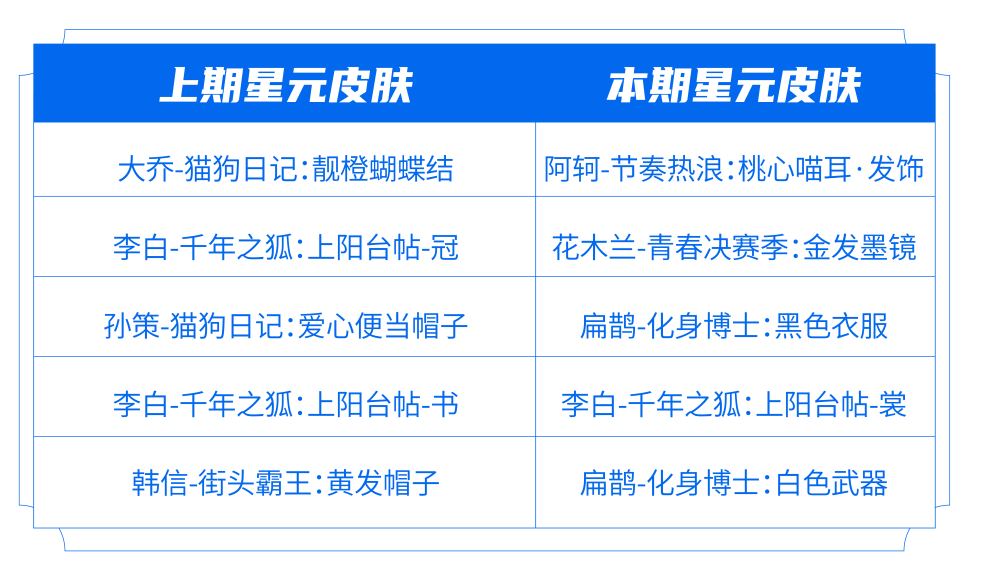 | 上期星元皮肤 | 本期星元皮肤 |
|---|---|
| 大乔-猫狗日记:靓橙蝴蝶结 | 阿轲-节奏热浪:桃心喵耳·发饰 |
| 李白-千年之狐:上阳台帖-冠 | 花木兰-青春决赛季:金发墨镜 |
| 孙策-猫狗日记:爱心便当帽子 | 扁鹊-化身博士:黑色衣服 |
| 李白-千年之狐:上阳台帖-书 | 李白-千年之狐:上阳台帖-裳 |
| 韩信-街头霸王:黄发帽子 | 扁鹊-化身博士:白色武器 |